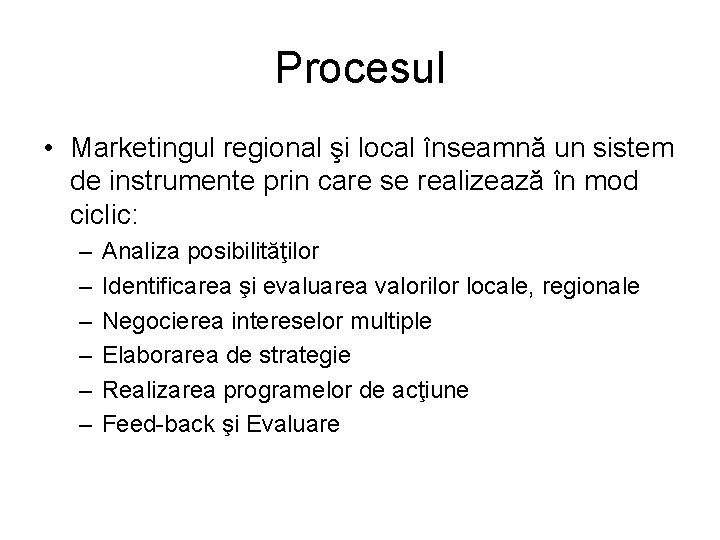 Procesul

• Marketingul regional şi local înseamnă un sistem de instrumente prin care se realizează în mod ciclic:
– Analiza posibilităţilor
– Identificarea şi evaluarea valorilor locale, regionale
– Negocierea intereselor multiple
– Elaborarea de strategie
– Realizarea programelor de acţiune
– Feed-back şi Evaluare